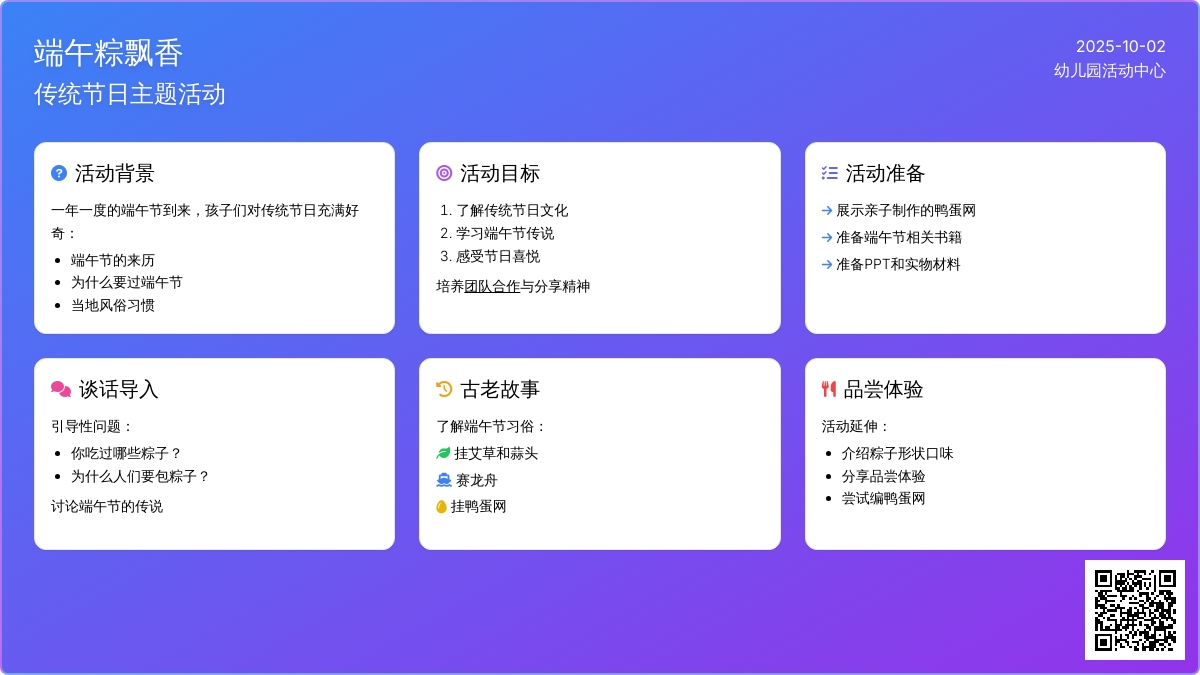 端午粽飘香
传统节日主题活动

2025-10-02
幼儿园活动中心

活动背景

一年一度的端午节到来，孩子们对传统节日充满好奇：

- 端午节的来历
- 为什么要过端午节
- 当地风俗习惯

活动目标

1. 了解传统节日文化
2. 学习端午节传说
3. 感受节日喜悦

培养团队合作与分享精神

活动准备

→ 展示亲子制作的鸭蛋网
→ 准备端午节相关书籍
→ 准备PPT和实物材料

谈话导入

引导性问题：

- 你吃过哪些粽子？
- 为什么人们要包粽子？

讨论端午节的传说

古老故事

了解端午节习俗：

挂艾草和蒜头
赛龙舟
挂鸭蛋网

品尝体验

活动延伸：

- 介绍粽子形状口味
- 分享品尝体验
- 尝试编鸭蛋网